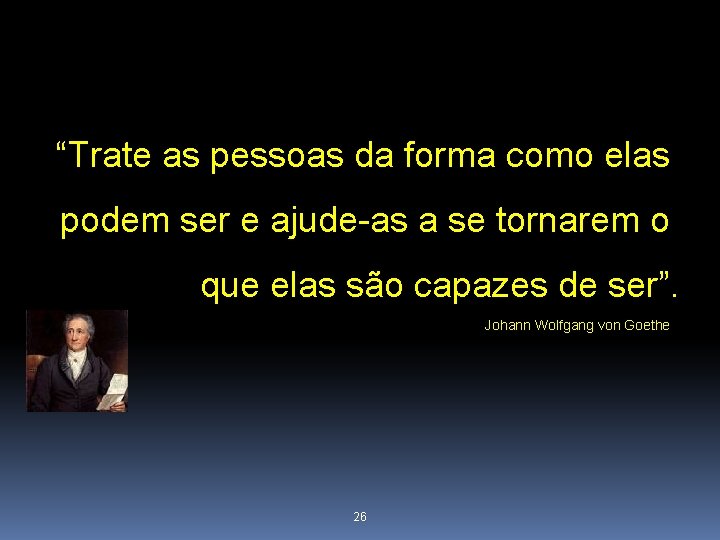 “Trate as pessoas da forma como elas podem ser e ajude-as a se tornarem o que elas são capazes de ser”.

Johann Wolfgang von Goethe

26